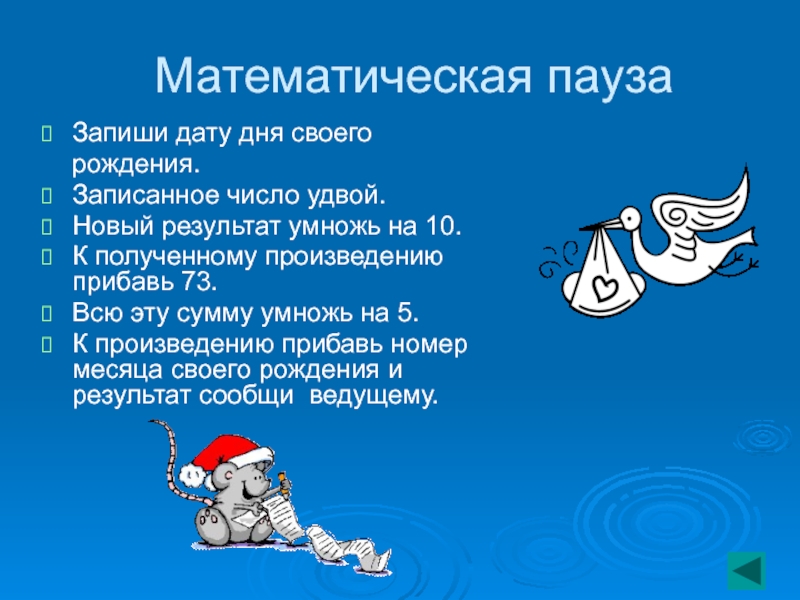 Математическая пауза

Запиши дату дня своего рождения.

Записанное число удвой.

Новый результат умножь на 10.

К полученному произведению прибавь 73.

Всю эту сумму умножь на 5.

К произведению прибавь номер месяца своего рождения и результат сообщи ведущему.